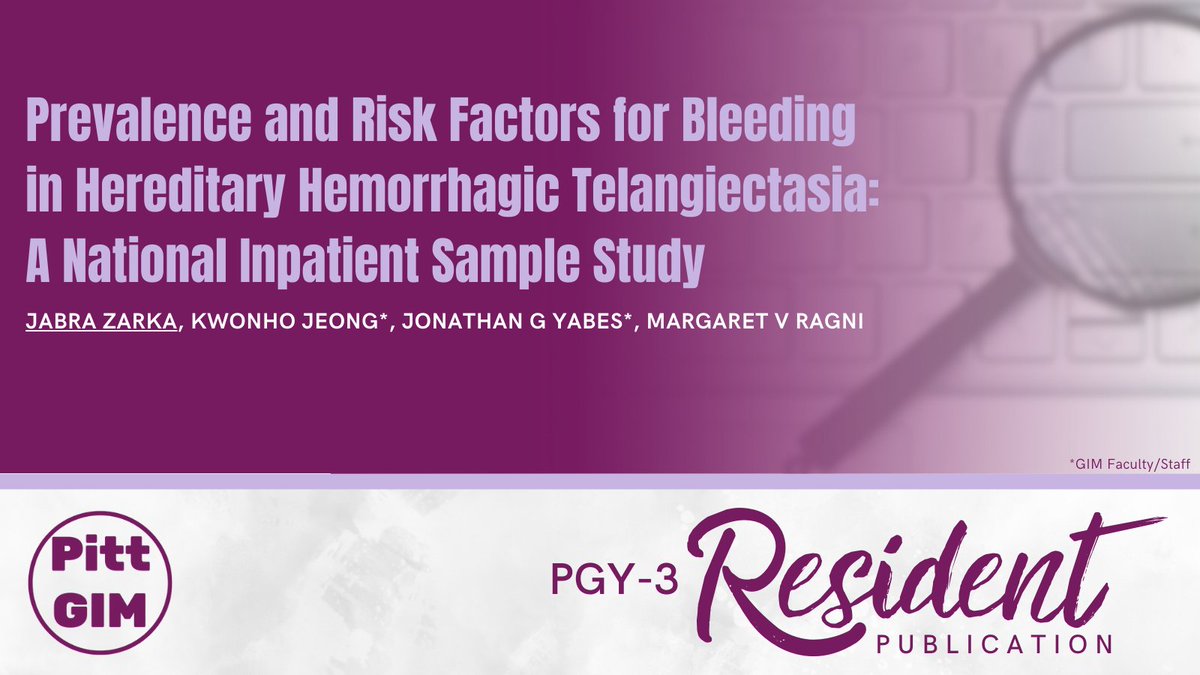 Prevalence and Risk Factors for Bleeding in Hereditary Hemorrhagic Telangiectasia: A National Inpatient Sample Study

JABRA ZARKA, KWONHO JEONG*, JONATHAN G YABES*, MARGARET V RAGNI

*GIM Faculty/Staff

Pitt GIM

PGY-3 Resident PUBLICATION